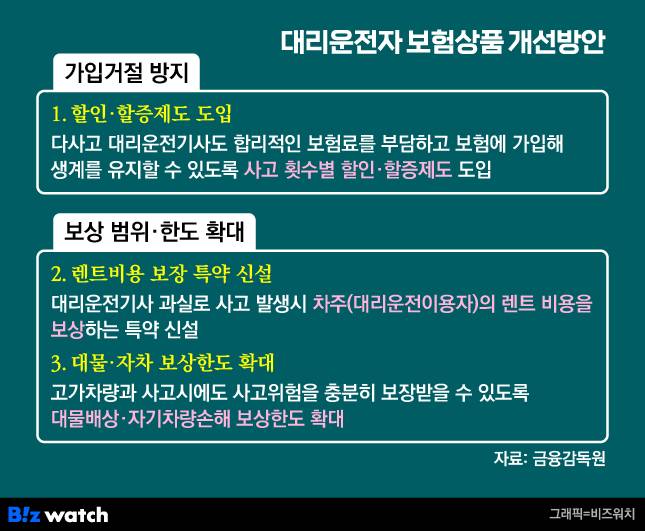 대리운전자 보험상품 개선방안

가입거절 방지

1. 할인·할증제도 도입

다사고 대리운전기사도 합리적인 보험료를 부담하고 보험에 가입해 생계를 유지할 수 있도록 사고 횟수별 할인·할증제도 도입

보상 범위·한도 확대

2. 렌트비용 보장 특약 신설

대리운전기사 과실로 사고 발생시 차주(대리운전이용자)의 렌트 비용을 보상하는 특약 신설

3. 대물·자차 보상한도 확대

고가차량과 사고시에도 사고위험을 충분히 보장받을 수 있도록 대물배상·자기차량손해 보상한도 확대

자료: 금융감독원

B!z watch

그래픽=비즈워치